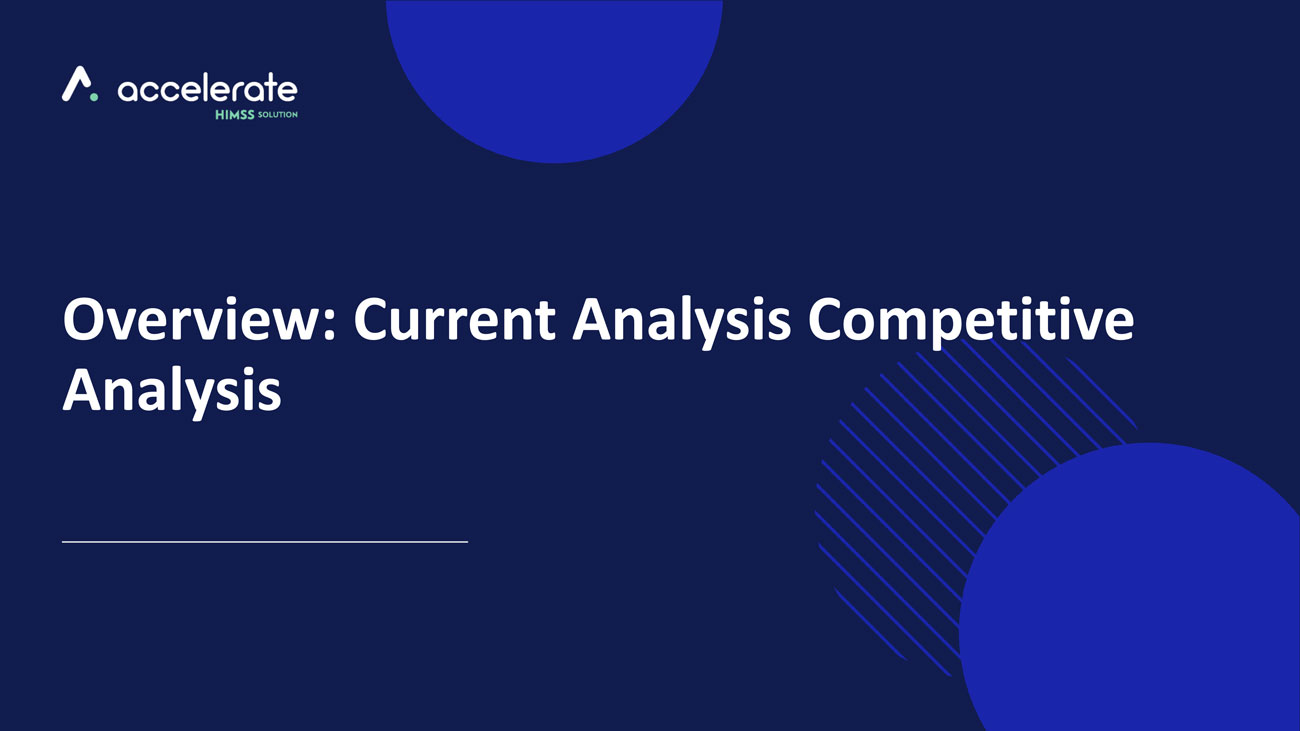 accelerate
HIMSS SOLUTION

Overview: Current Analysis Competitive Analysis